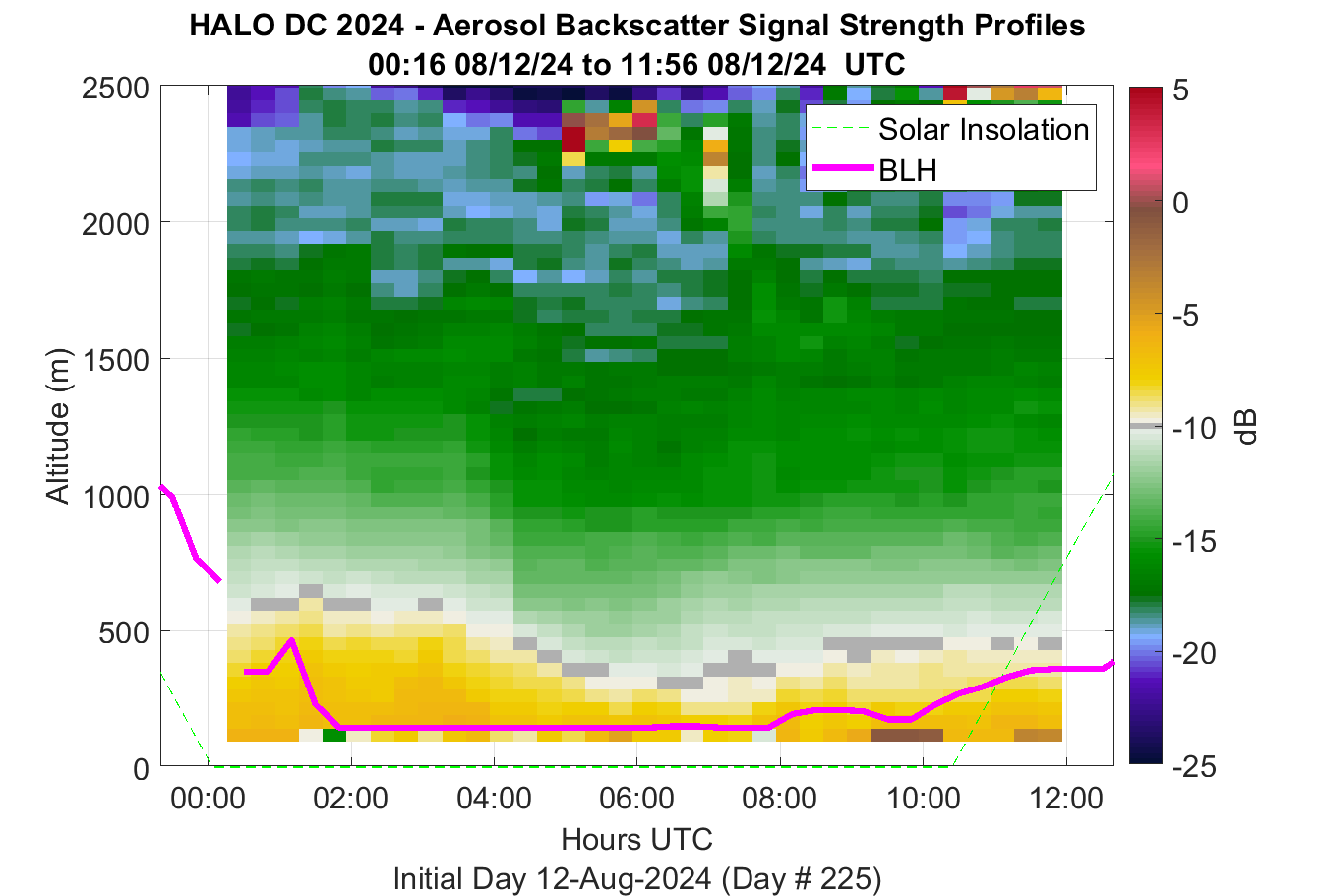 HALO DC 2024 - Aerosol Backscatter Signal Strength Profiles
00:16 08/12/24 to 11:56 08/12/24 UTC

Solar Insolation
BLH

Altitude (m)
2500
2000
1500
1000
500
0

00:00
02:00
04:00
06:00
08:00
10:00
12:00

Hours UTC
Initial Day 12-Aug-2024 (Day # 225)

5
0
-5
-10
-15
-20
-25
dB